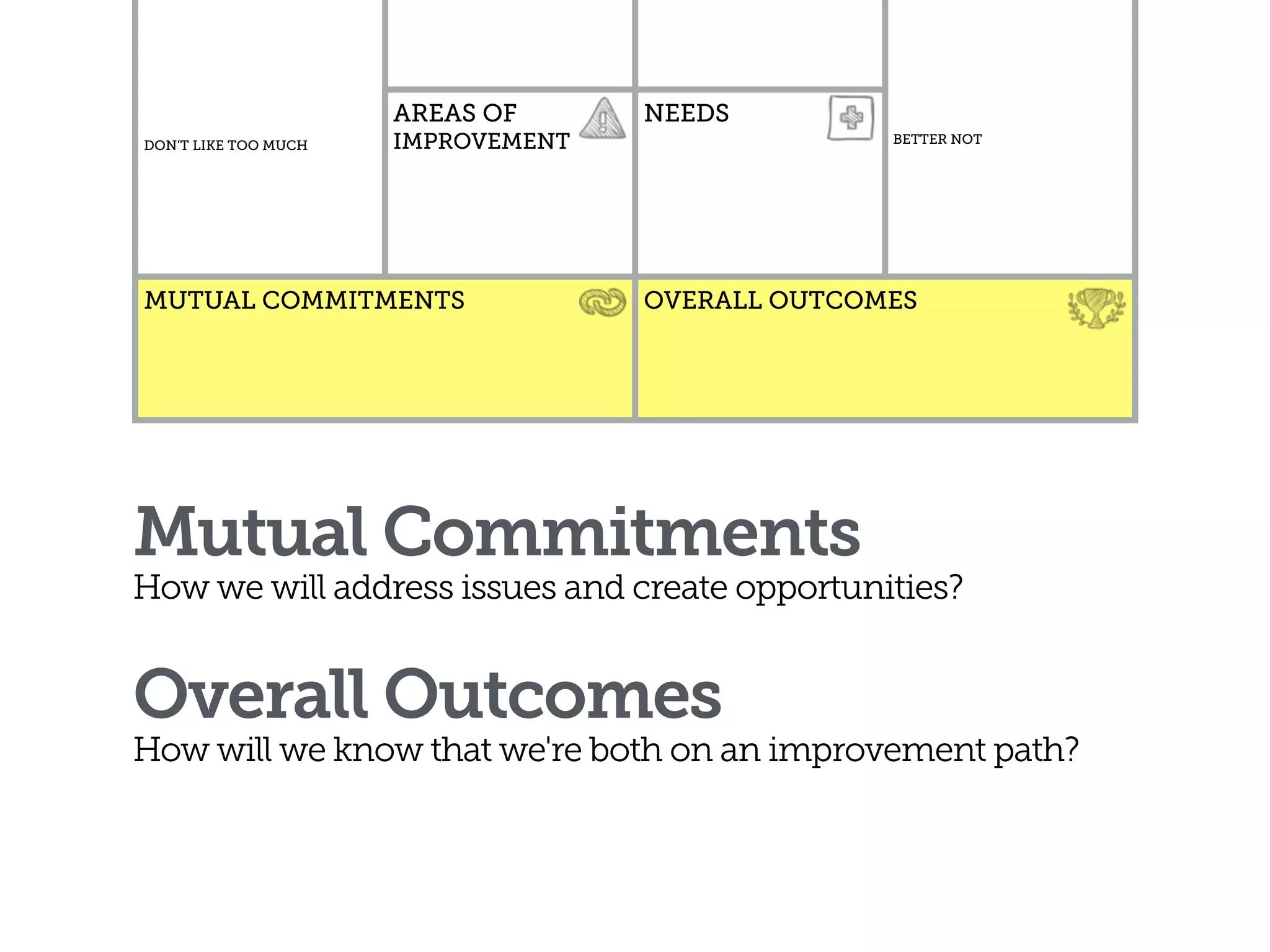 DON'T LIKE TOO MUCH

AREAS OF IMPROVEMENT

NEEDS

BETTER NOT

MUTUAL COMMITMENTS

OVERALL OUTCOMES

Mutual Commitments
How we will address issues and create opportunities?

Overall Outcomes
How will we know that we're both on an improvement path?